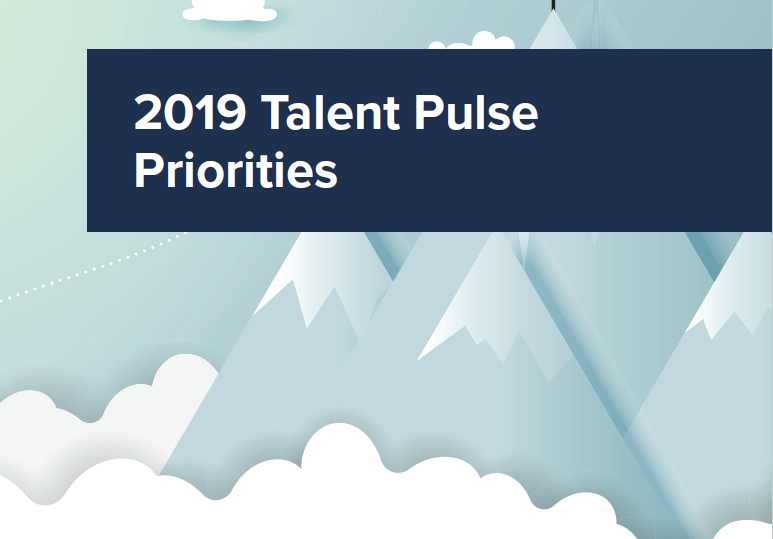 2019 Talent Pulse Priorities